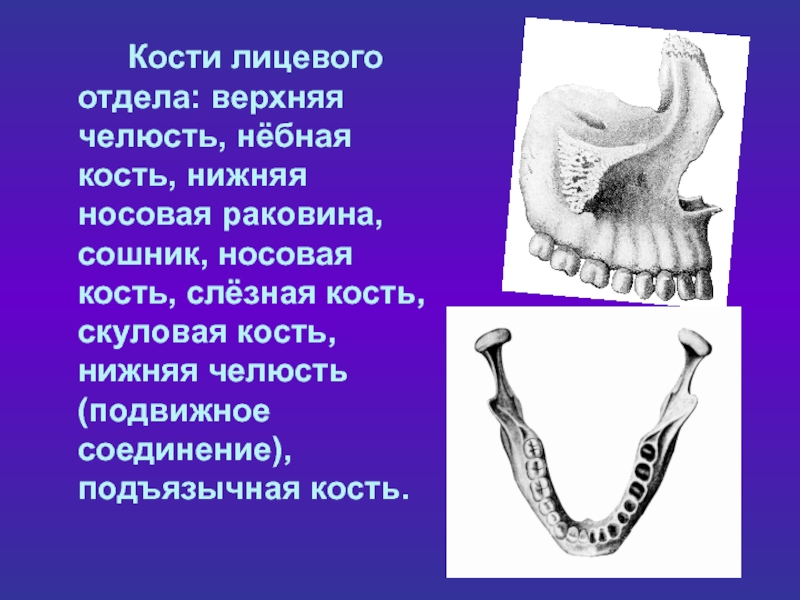 Кости лицевого отдела: верхняя челюсть, нёбная кость, нижняя носовая раковина, сошник, носовая кость, слёзная кость, скуловая кость, нижняя челюсть (подвижное соединение), подъязычная кость.